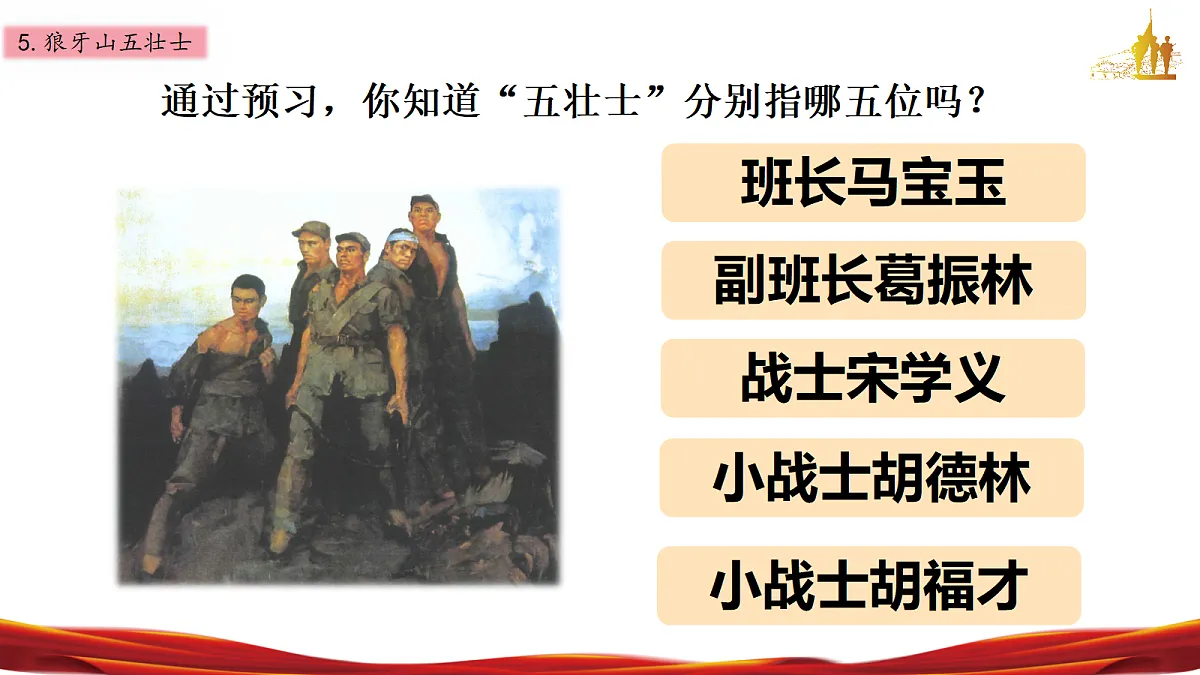 5.狼牙山五壮士

通过预习，你知道“五壮士”分别指哪五位吗？

班长马宝玉

副班长葛振林

战士宋学义

小战士胡德林

小战士胡福才